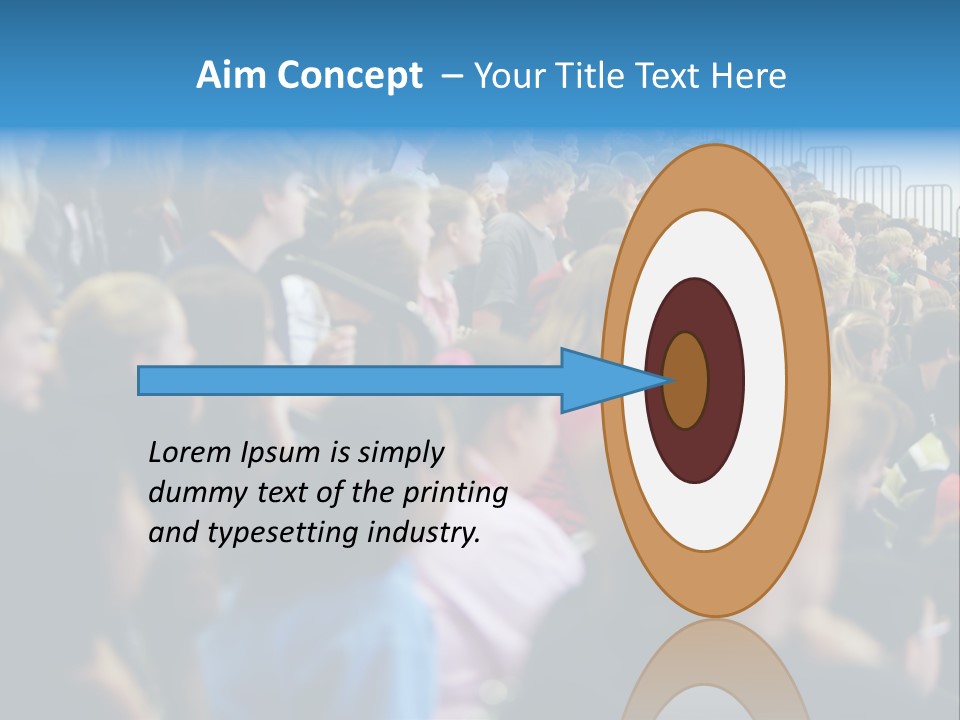 Aim Concept – Your Title Text Here

Lorem Ipsum is simply dummy text of the printing and typesetting industry.